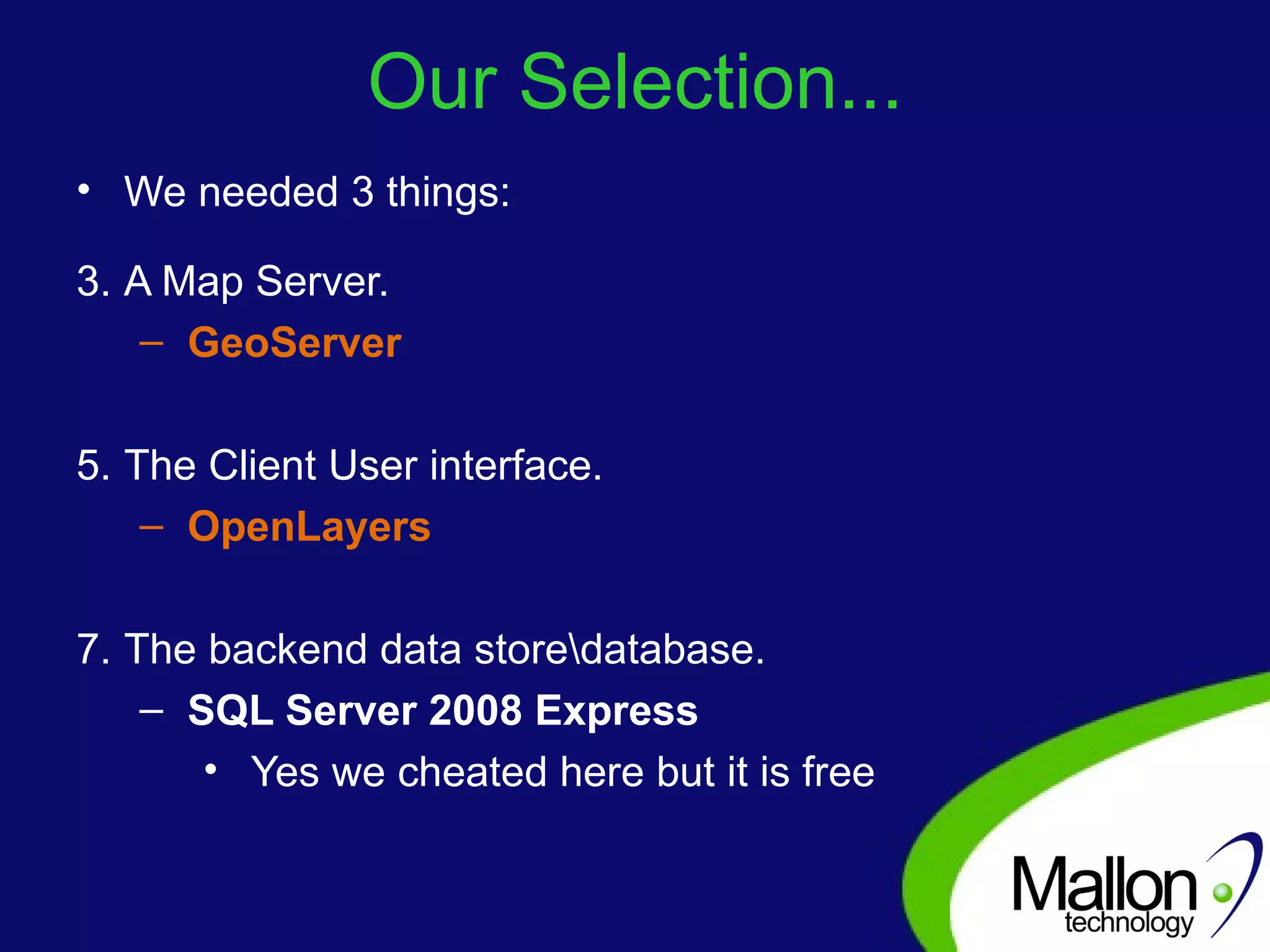 Our Selection...

• We needed 3 things:

3. A Map Server.
– GeoServer

5. The Client User interface.
– OpenLayers

7. The backend data store\database.
– SQL Server 2008 Express
• Yes we cheated here but it is free

Mallon technology